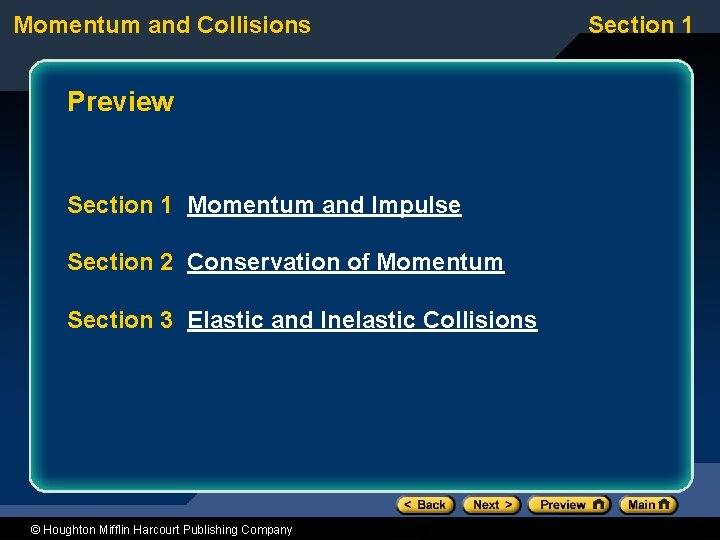 Momentum and Collisions

Section 1

Preview

Section 1 Momentum and Impulse

Section 2 Conservation of Momentum

Section 3 Elastic and Inelastic Collisions

< Back Next > Preview Main

© Houghton Mifflin Harcourt Publishing Company